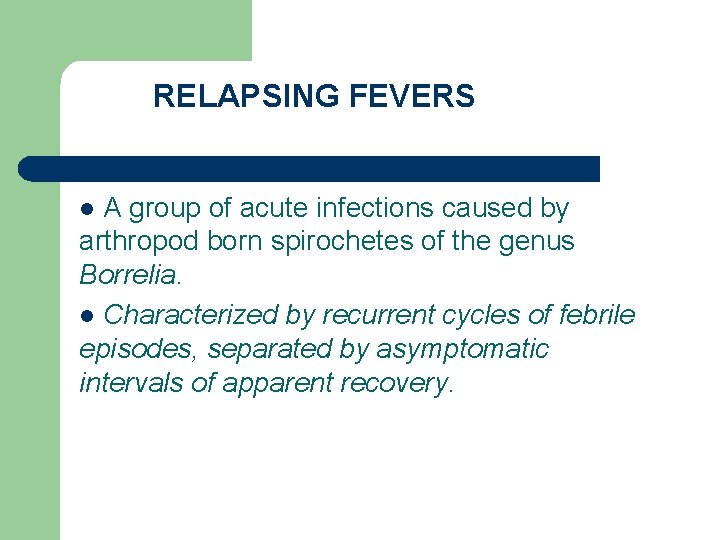 RELAPSING FEVERS

● A group of acute infections caused by arthropod born spirochetes of the genus Borrelia.

● Characterized by recurrent cycles of febrile episodes, separated by asymptomatic intervals of apparent recovery.